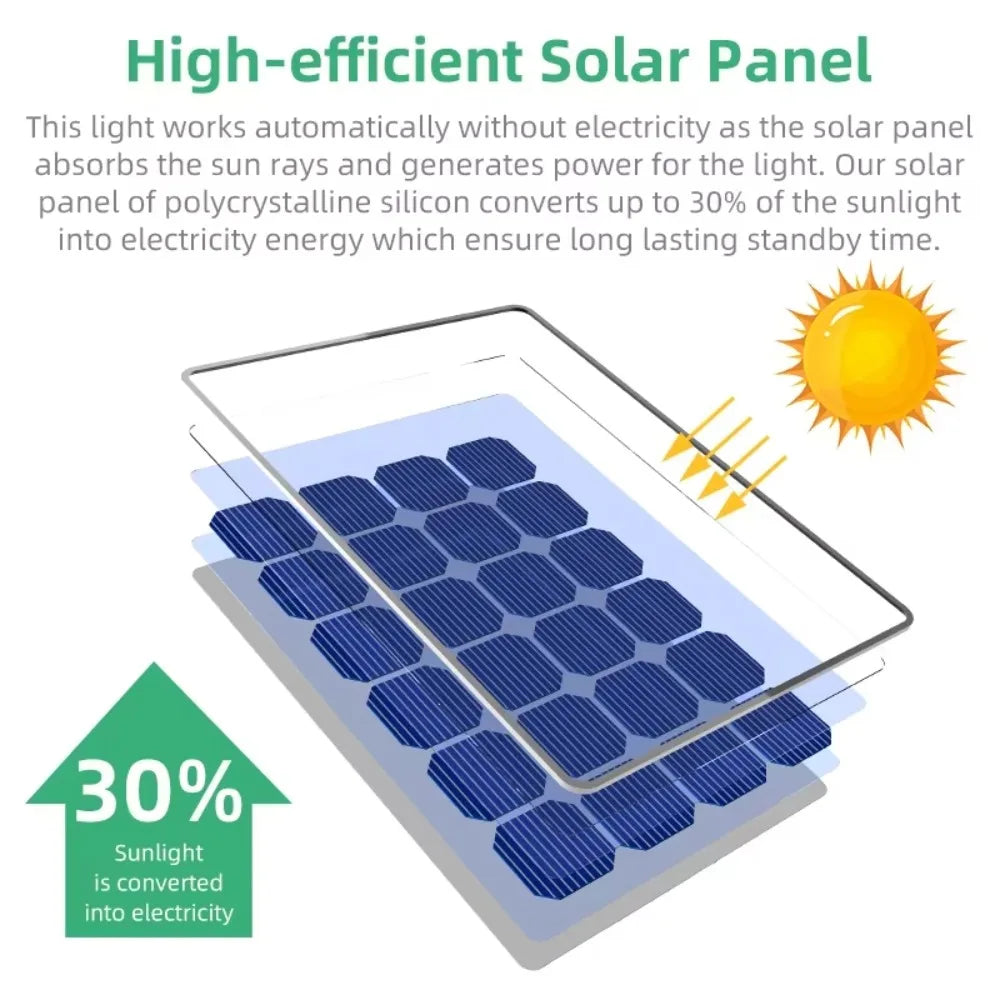 High-efficient Solar Panel

This light works automatically without electricity as the solar panel absorbs the sun rays and generates power for the light. Our solar panel of polycrystalline silicon converts up to 30% of the sunlight into electricity energy which ensure long lasting standby time.

30%
Sunlight
is converted
into electricity